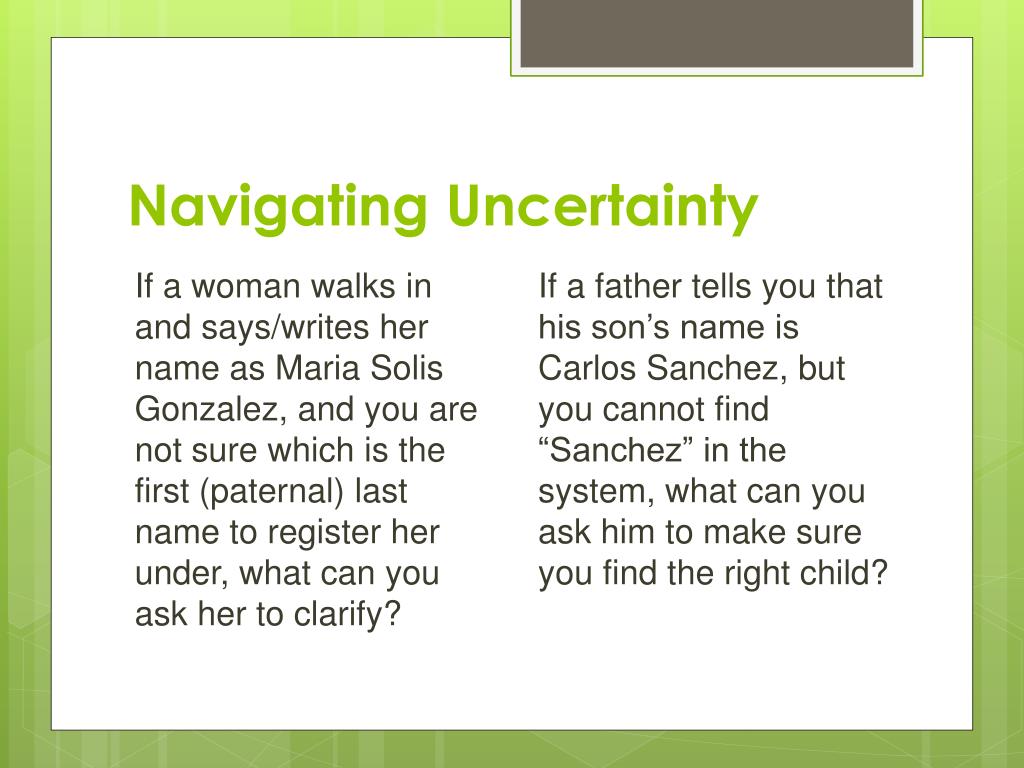 Navigating Uncertainty

If a woman walks in and says/writes her name as Maria Solis Gonzalez, and you are not sure which is the first (paternal) last name to register her under, what can you ask her to clarify?

If a father tells you that his son’s name is Carlos Sanchez, but you cannot find “Sanchez” in the system, what can you ask him to make sure you find the right child?